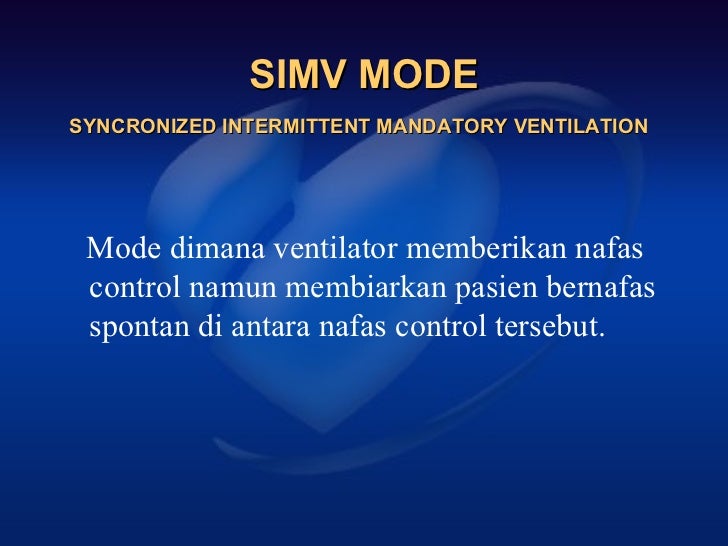 SIMV MODE

SYNCRONIZED INTERMITTENT MANDATORY VENTILATION

Mode dimana ventilator memberikan nafas control namun membiarkan pasien bernafas spontan di antara nafas control tersebut.